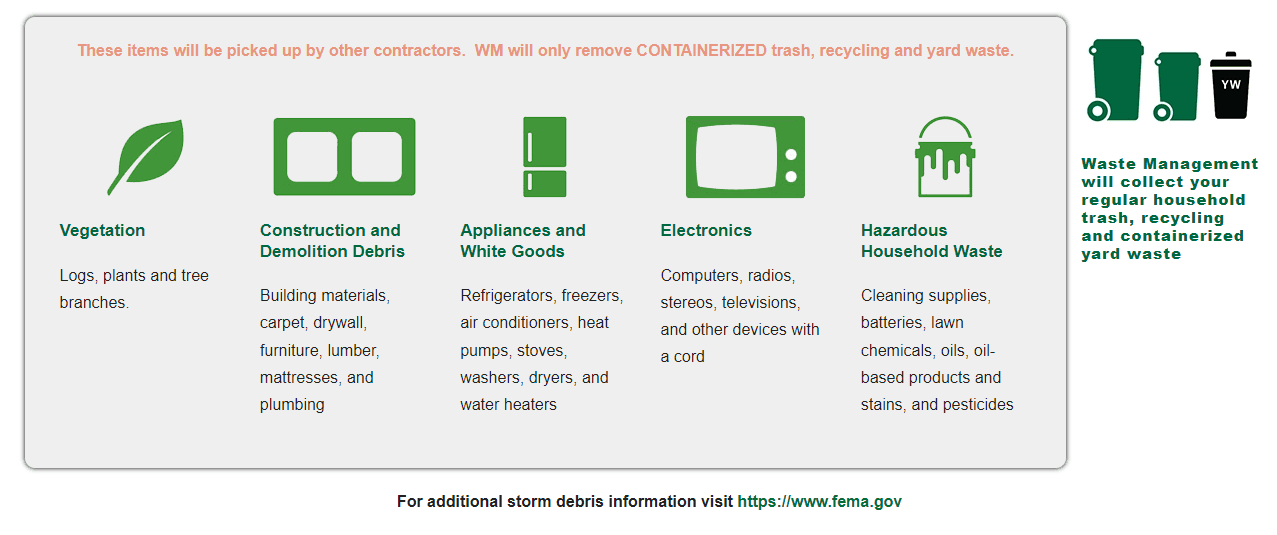 These items will be picked up by other contractors. WM will only remove CONTAINERIZED trash, recycling and yard waste.

Vegetation

Logs, plants and tree branches.

Construction and Demolition Debris

Building materials, carpet, drywall, furniture, lumber, mattresses, and plumbing

Appliances and White Goods

Refrigerators, freezers, air conditioners, heat pumps, stoves, washers, dryers, and water heaters

Electronics

Computers, radios, stereos, televisions, and other devices with a cord

Hazardous Household Waste

Cleaning supplies, batteries, lawn chemicals, oils, oil-based products and stains, and pesticides

YW

Waste Management will collect your regular household trash, recycling and containerized yard waste

For additional storm debris information visit https://www.fema.gov